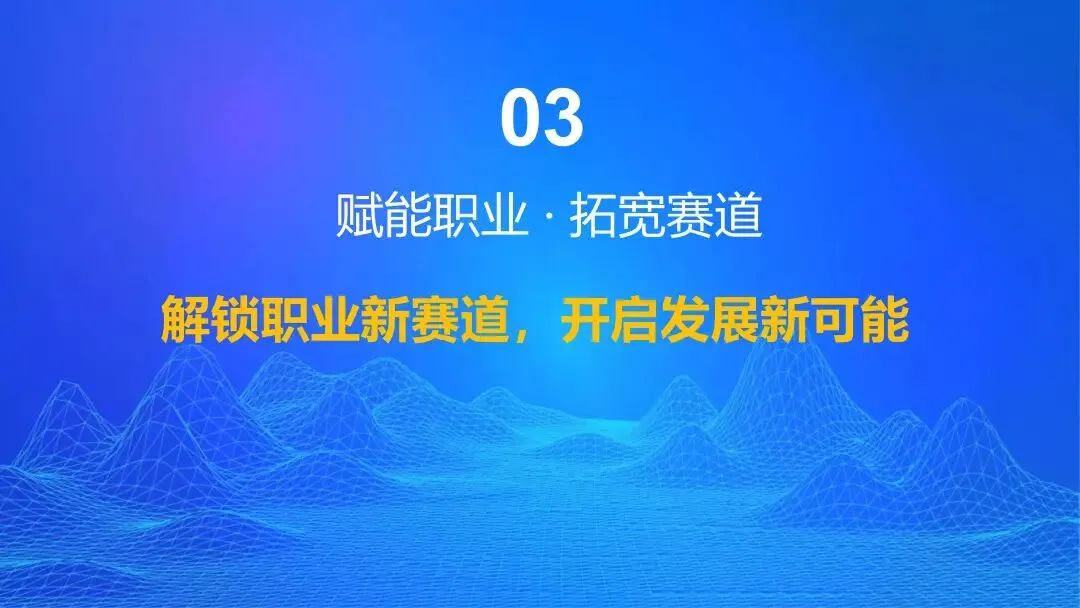 03

赋能职业 · 拓宽赛道

解锁职业新赛道，开启发展新可能